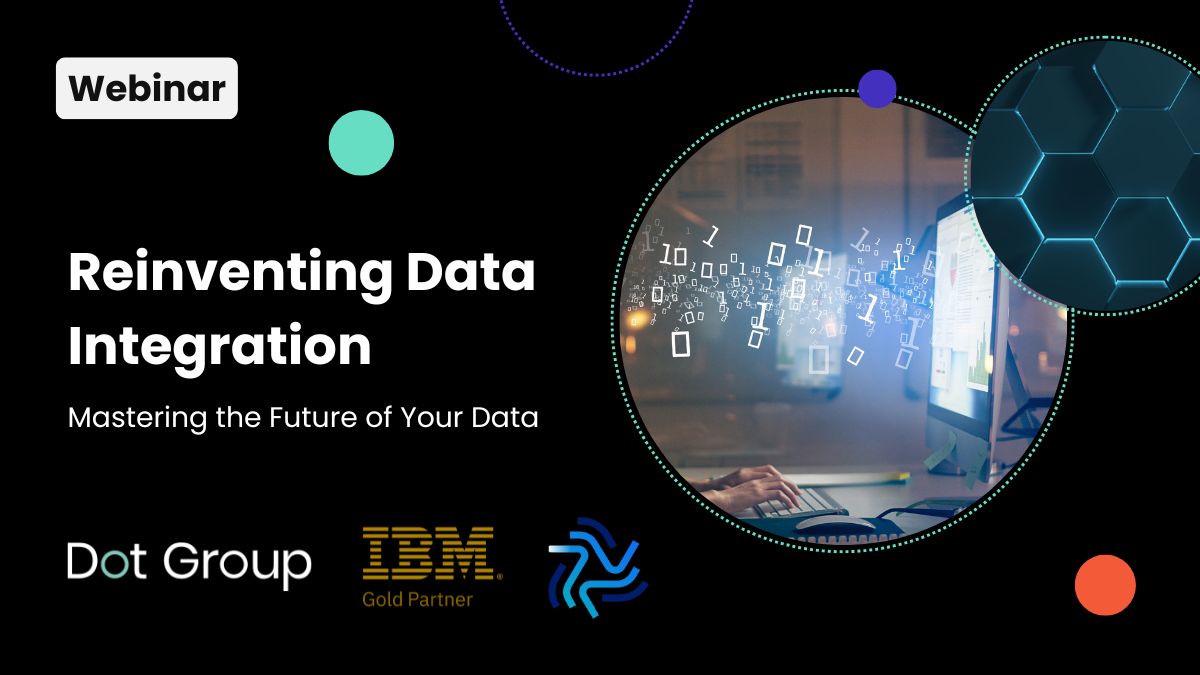 Webinar

Reinventing Data Integration

Mastering the Future of Your Data

Dot Group

IBM
Gold Partner